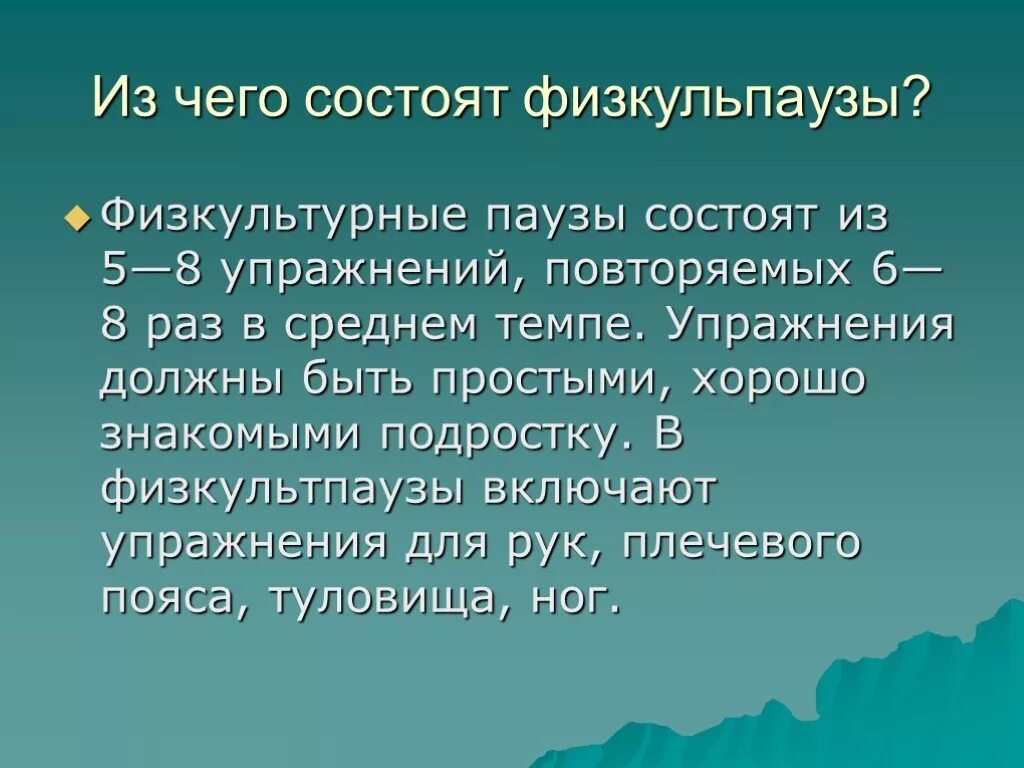 Из чего состоят физкульпаузы?

Физкультурные паузы состоят из 5—8 упражнений, повторяемых 6—8 раз в среднем темпе. Упражнения должны быть простыми, хорошо знакомыми подростку. В физкультпаузы включают упражнения для рук, плечевого пояса, туловища, ног.